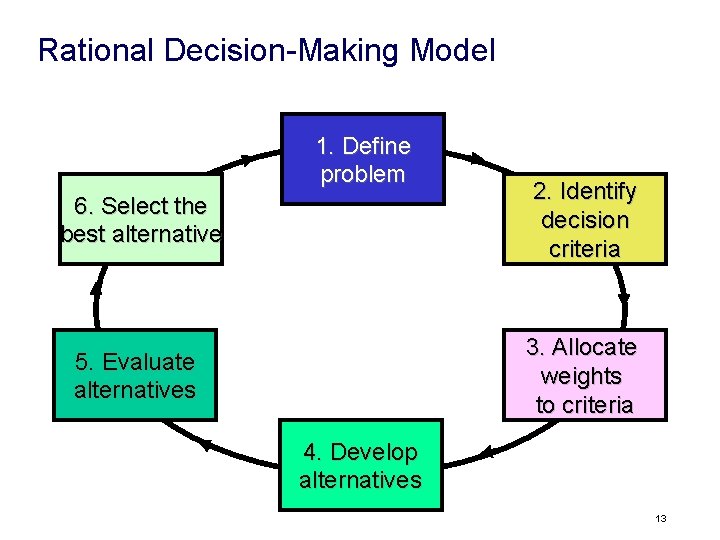 Rational Decision-Making Model

1. Define problem

2. Identify decision criteria

3. Allocate weights to criteria

4. Develop alternatives

5. Evaluate alternatives

6. Select the best alternative

13